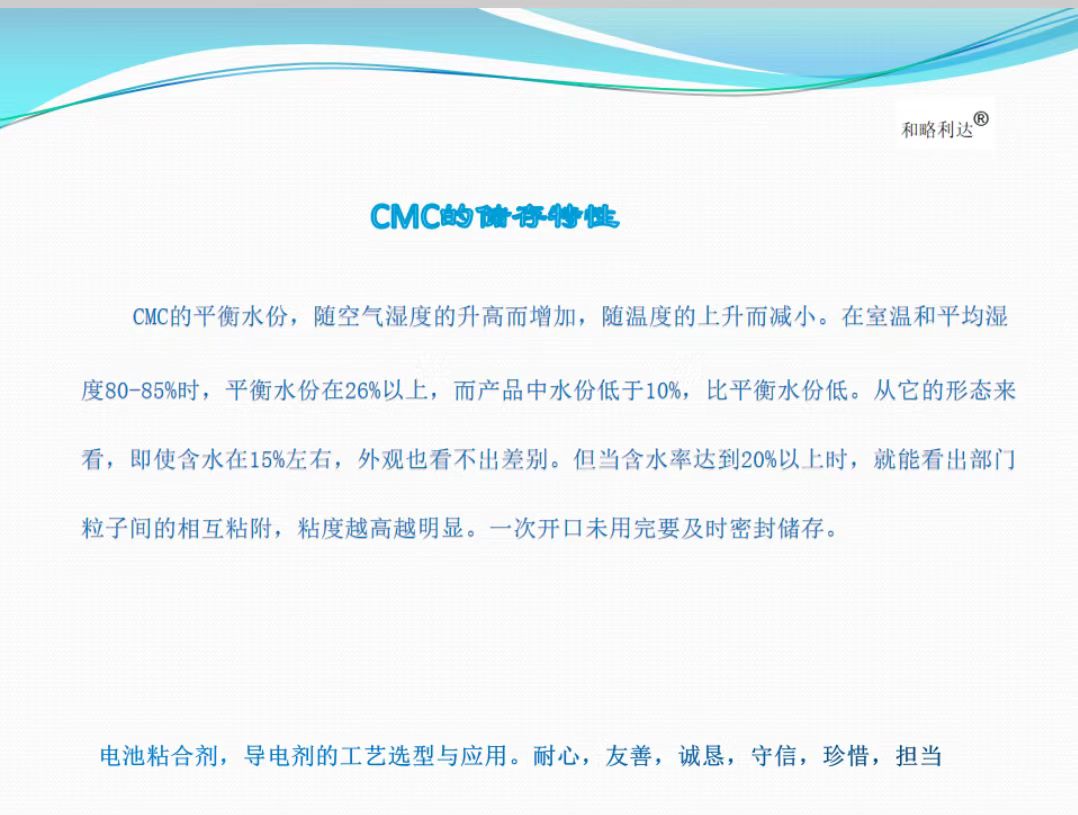 和略利达®

CMC的储存特性

CMC的平衡水份，随空气湿度的升高而增加，随温度的上升而减小。在室温和平均湿度80-85%时，平衡水份在26%以上，而产品中水份低于10%，比平衡水份低。从它的形态来看，即使含水在15%左右，外观也看不出差别。但当含水率达到20%以上时，就能看出部门粒子间的相互粘附，粘度越高越明显。一次开口未用完要及时密封储存。

电池粘合剂，导电剂的工艺选型与应用。耐心，友善，诚恳，守信，珍惜，担当